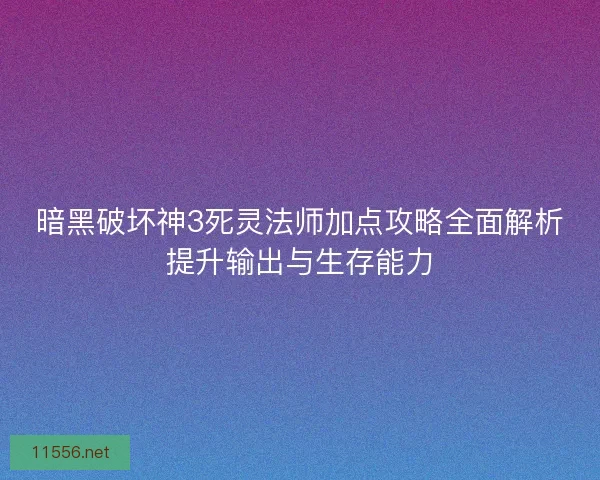 暗黑破坏神3死灵法师加点攻略全面解析
提升输出与生存能力

11556.net